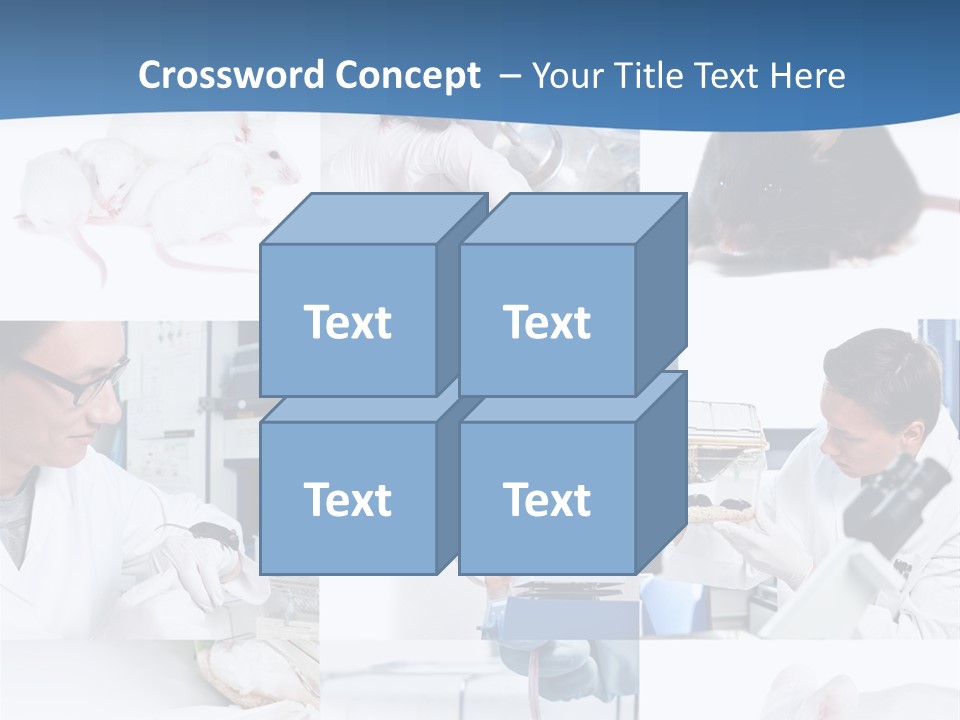 Crossword Concept – Your Title Text Here

Text

Text

Text

Text